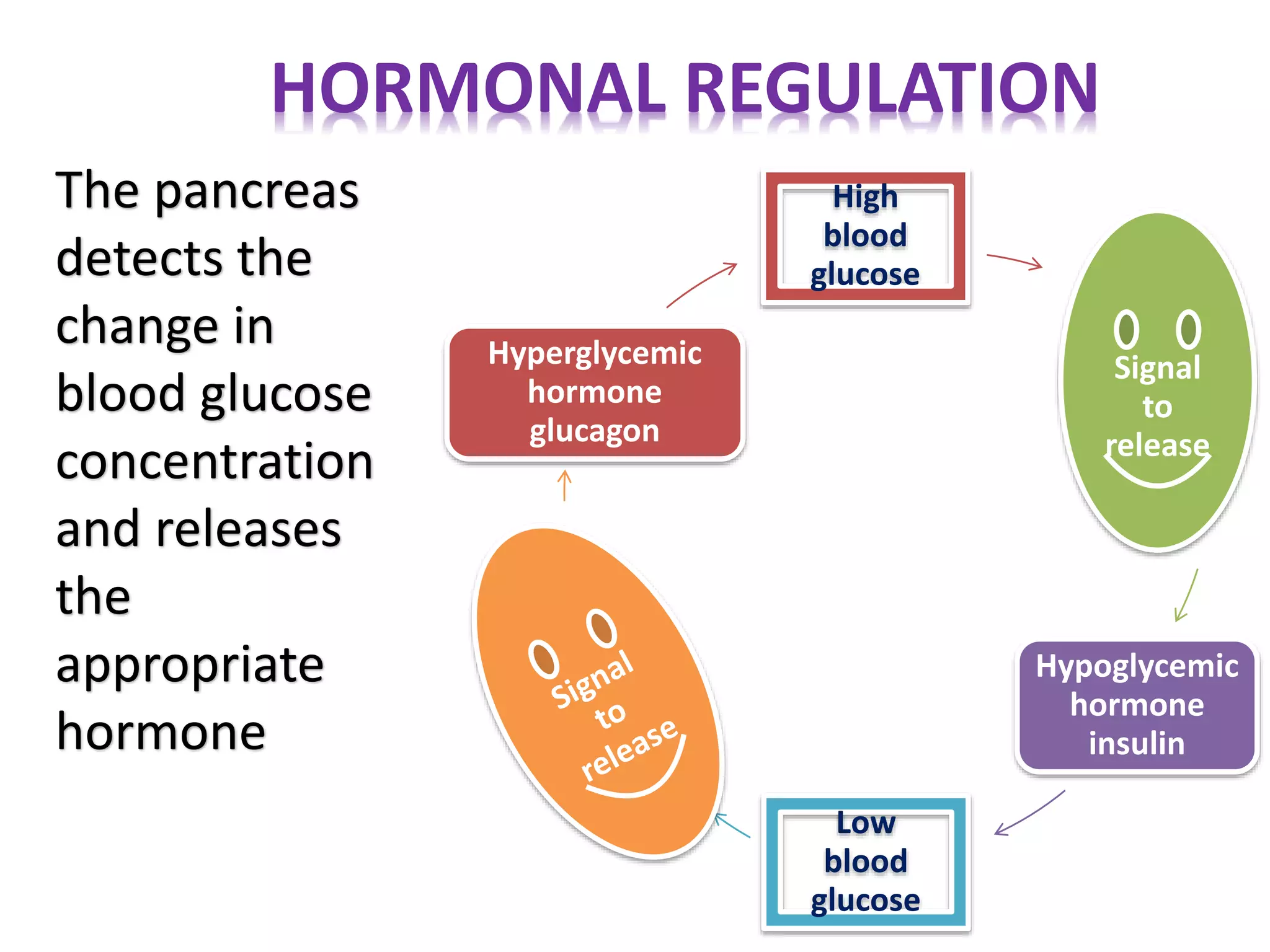 HORMONAL REGULATION

The pancreas detects the change in blood glucose concentration and releases the appropriate hormone

High blood glucose

Signal to release

Hypoglycemic hormone insulin

Low blood glucose

Signal to release

Hyperglycemic hormone glucagon